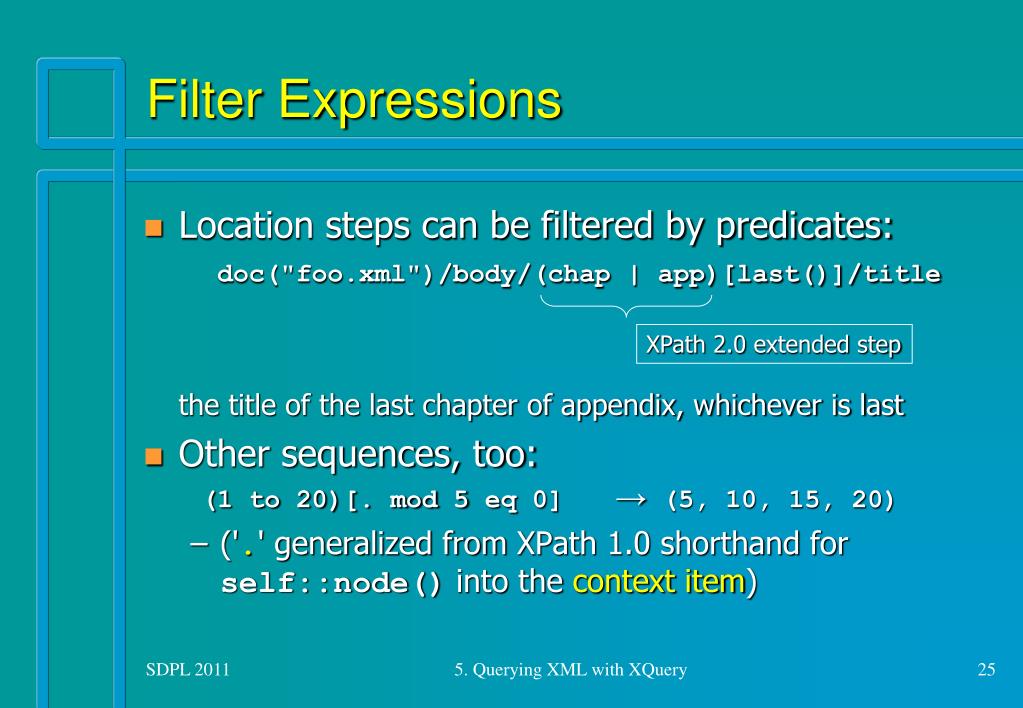 Filter Expressions

Location steps can be filtered by predicates:

doc("foo.xml")/body/(chap | app)[last()]/title

XPath 2.0 extended step

the title of the last chapter of appendix, whichever is last

Other sequences, too:

(1 to 20)[. mod 5 eq 0] → (5, 10, 15, 20)

– ('.' generalized from XPath 1.0 shorthand for self::node() into the context item)

SDPL 2011

5. Querying XML with XQuery

25